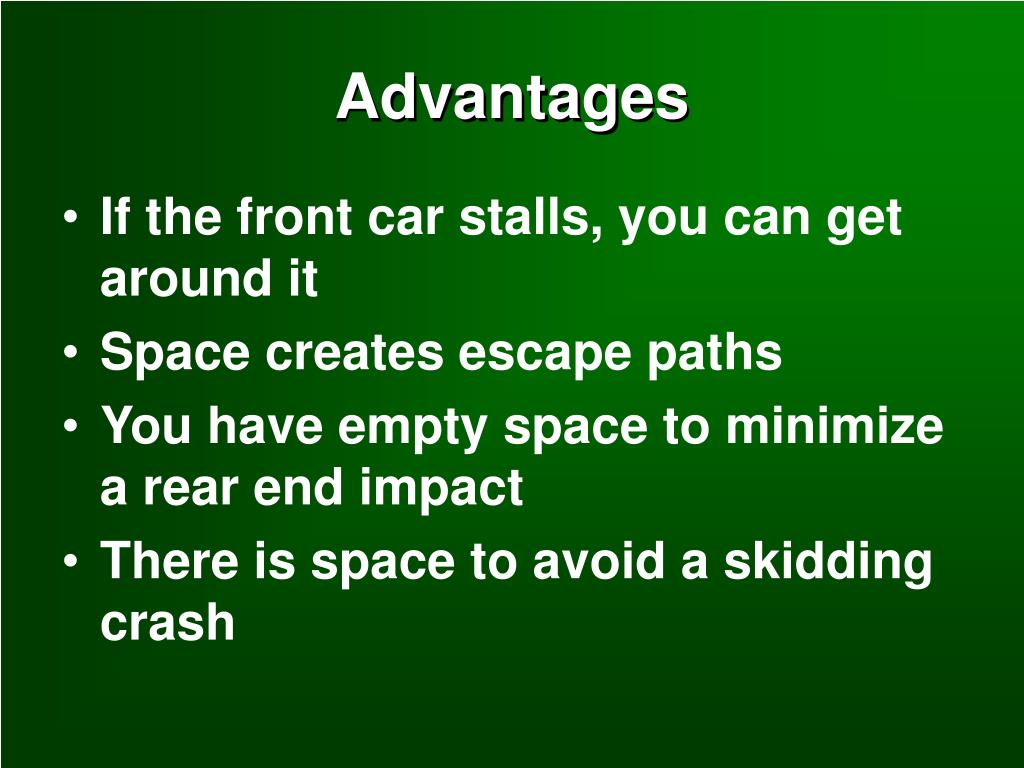 Advantages

• If the front car stalls, you can get around it
• Space creates escape paths
• You have empty space to minimize a rear end impact
• There is space to avoid a skidding crash